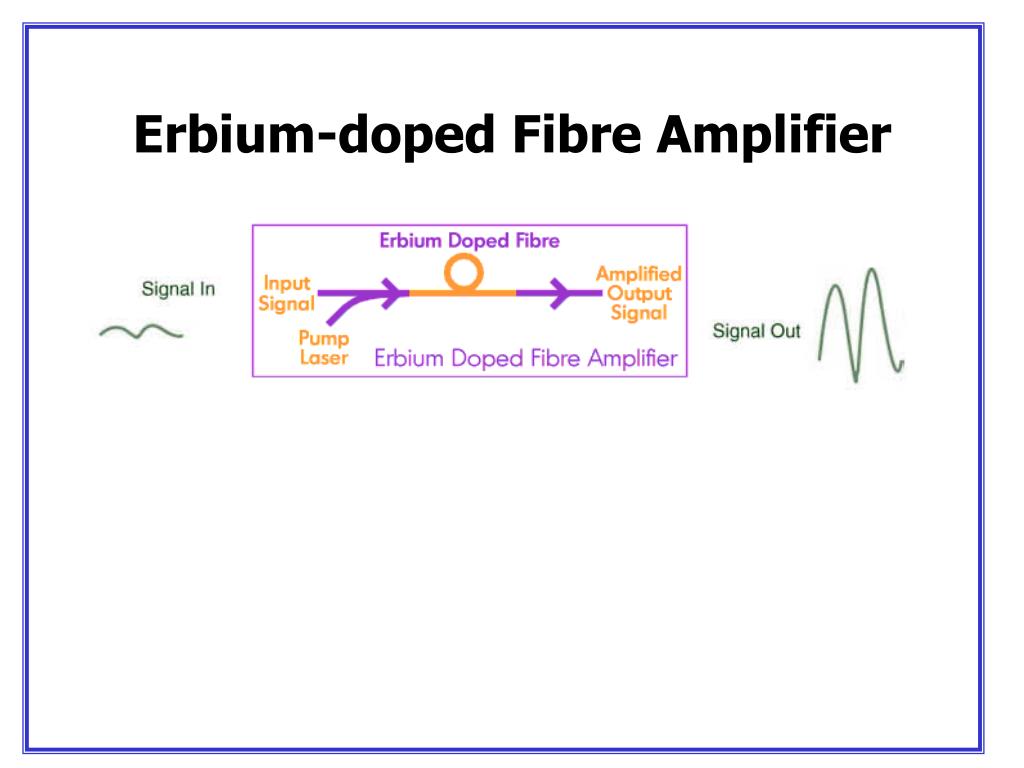 Erbium-doped Fibre Amplifier

Signal In

Erbium Doped Fibre

Input Signal

Pump Laser

Amplified Output Signal

Erbium Doped Fibre Amplifier

Signal Out